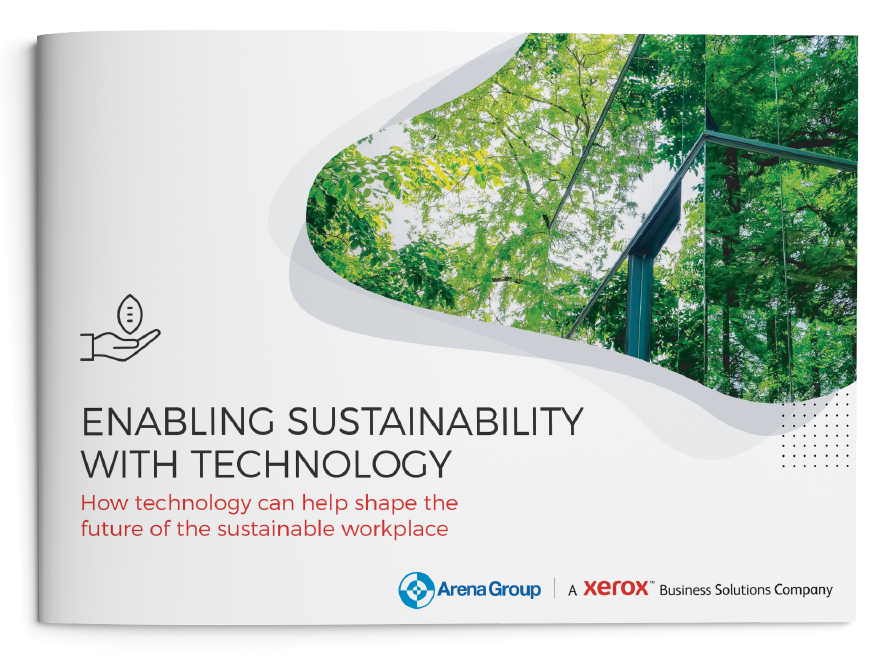 ENABLING SUSTAINABILITY WITH TECHNOLOGY

How technology can help shape the future of the sustainable workplace

Arena Group | A xerox™ Business Solutions Company